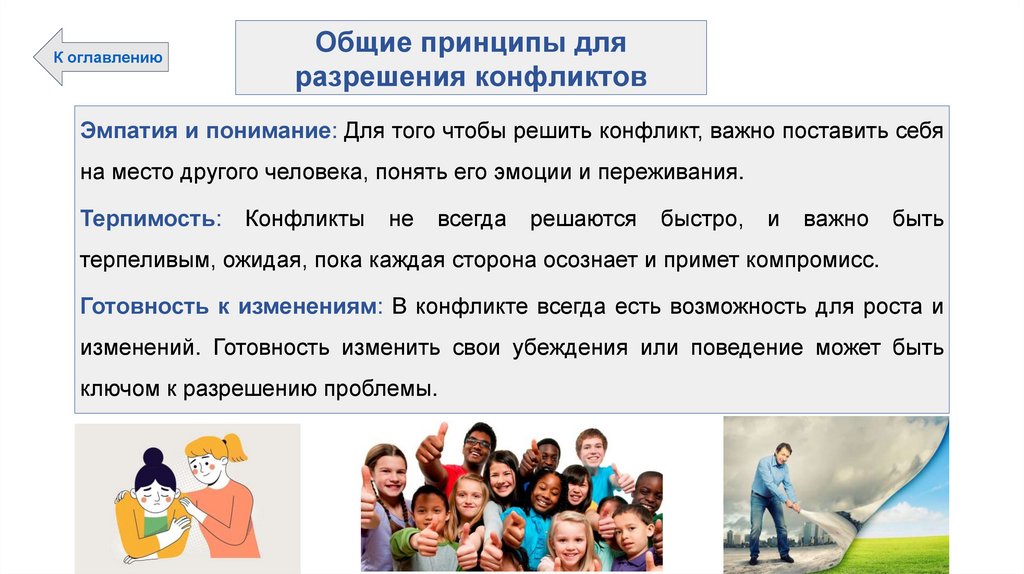 К оглавлению

Общие принципы для разрешения конфликтов

Эмпатия и понимание: Для того чтобы решить конфликт, важно поставить себя на место другого человека, понять его эмоции и переживания.

Терпимость: Конфликты не всегда решаются быстро, и важно быть терпеливым, ожидая, пока каждая сторона осознает и примет компромисс.

Готовность к изменениям: В конфликте всегда есть возможность для роста и изменений. Готовность изменить свои убеждения или поведение может быть ключом к разрешению проблемы.